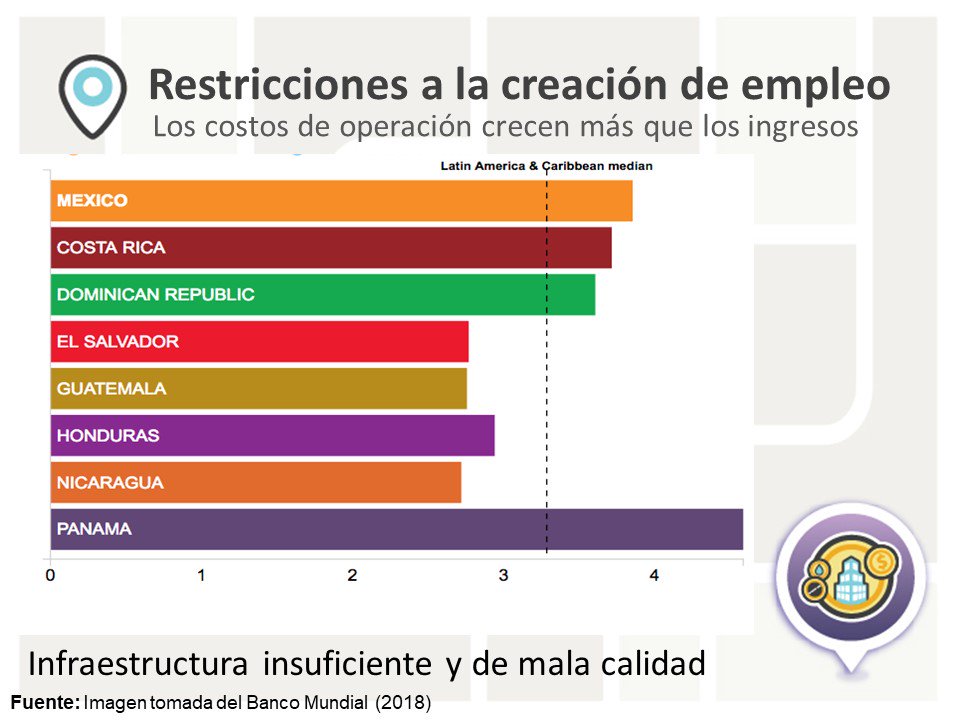 Restricciones a la creación de empleo

Los costos de operación crecen más que los ingresos

Latin America & Caribbean median

MEXICO
COSTA RICA
DOMINICAN REPUBLIC
EL SALVADOR
GUATEMALA
HONDURAS
NICARAGUA
PANAMA

0 1 2 3 4

Infraestructura insuficiente y de mala calidad

Fuente: Imagen tomada del Banco Mundial (2018)